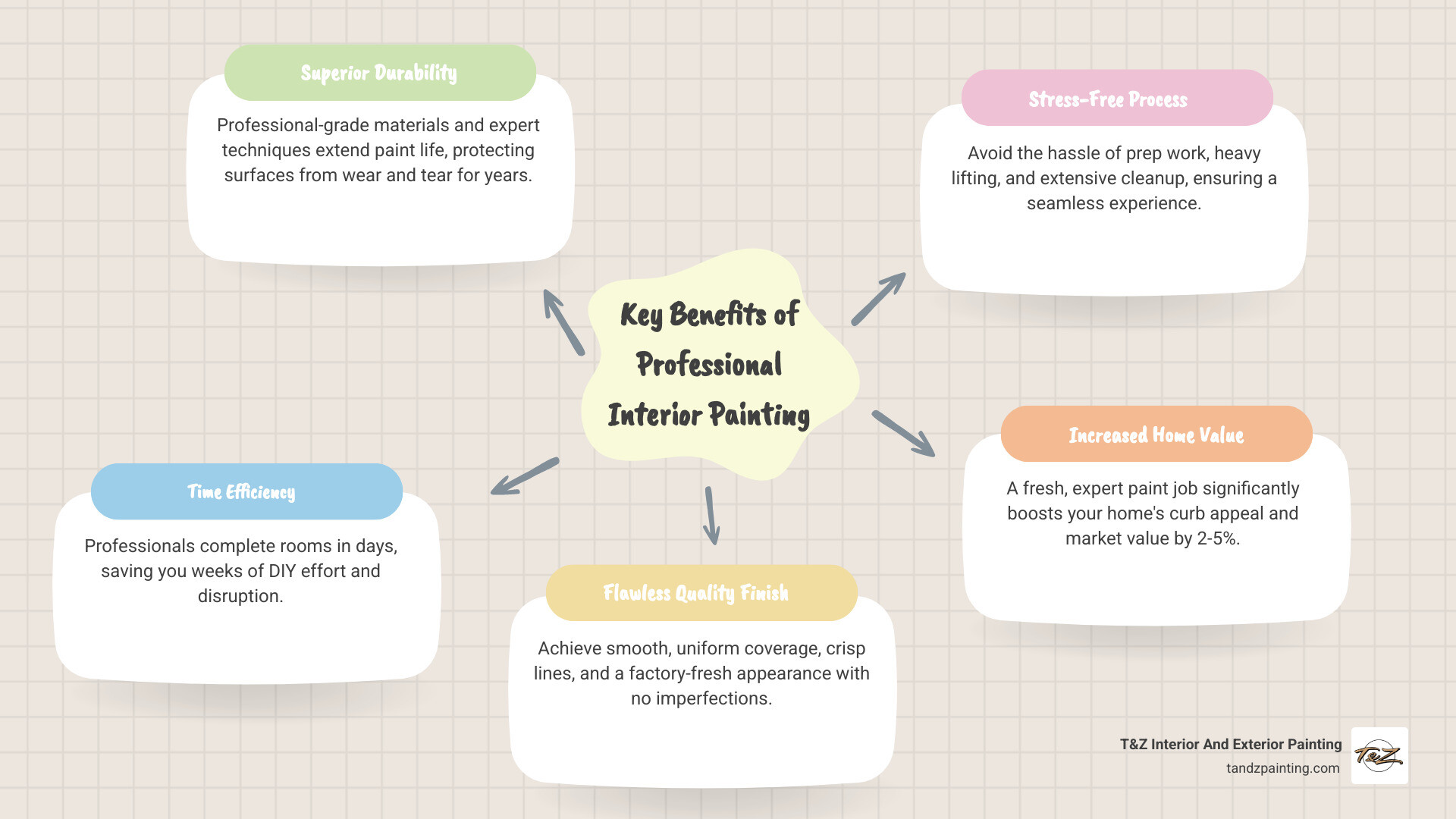 Key Benefits of Professional Interior Painting

Superior Durability

Professional-grade materials and expert techniques extend paint life, protecting surfaces from wear and tear for years.

Stress-Free Process

Avoid the hassle of prep work, heavy lifting, and extensive cleanup, ensuring a seamless experience.

Increased Home Value

A fresh, expert paint job significantly boosts your home's curb appeal and market value by 2-5%.

Flawless Quality Finish

Achieve smooth, uniform coverage, crisp lines, and a factory-fresh appearance with no imperfections.

Time Efficiency

Professionals complete rooms in days, saving you weeks of DIY effort and disruption.

T&Z Interior And Exterior Painting
tandzpainting.com
T&Z